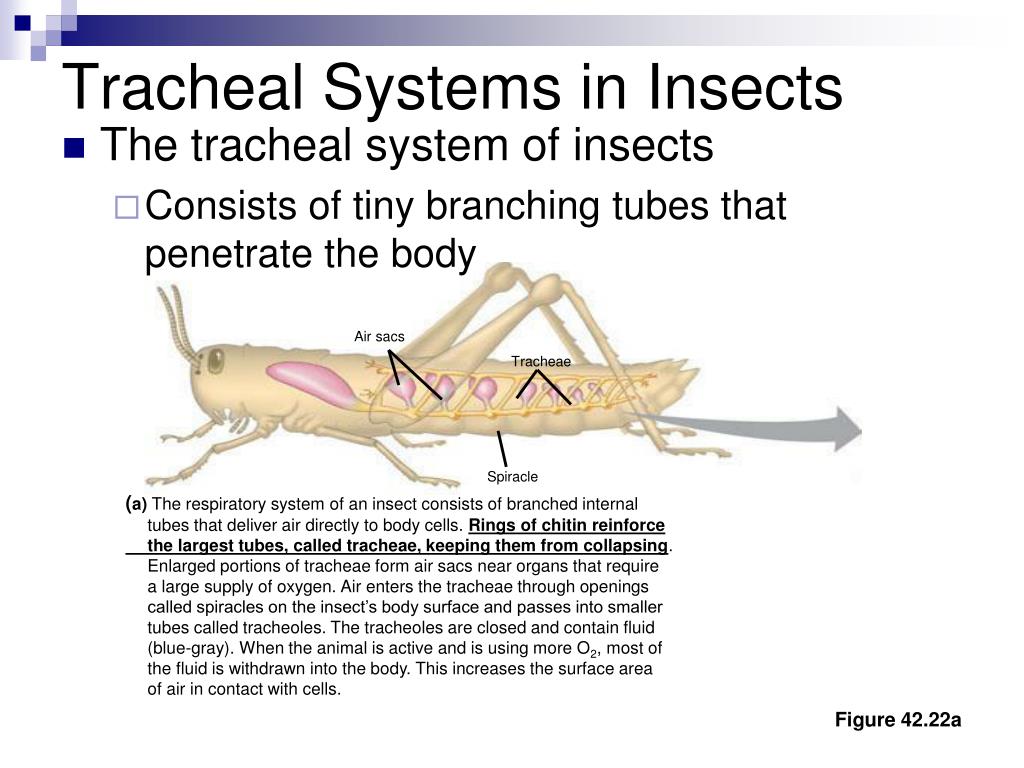 Tracheal Systems in Insects

The tracheal system of insects

Consists of tiny branching tubes that penetrate the body

Air sacs

Tracheae

Spiracle

(a) The respiratory system of an insect consists of branched internal tubes that deliver air directly to body cells. Rings of chitin reinforce the largest tubes, called tracheae, keeping them from collapsing. Enlarged portions of tracheae form air sacs near organs that require a large supply of oxygen. Air enters the tracheae through openings called spiracles on the insect's body surface and passes into smaller tubes called tracheoles. The tracheoles are closed and contain fluid (blue-gray). When the animal is active and is using more $O_2$, most of the fluid is withdrawn into the body. This increases the surface area of air in contact with cells.

Figure 42.22a